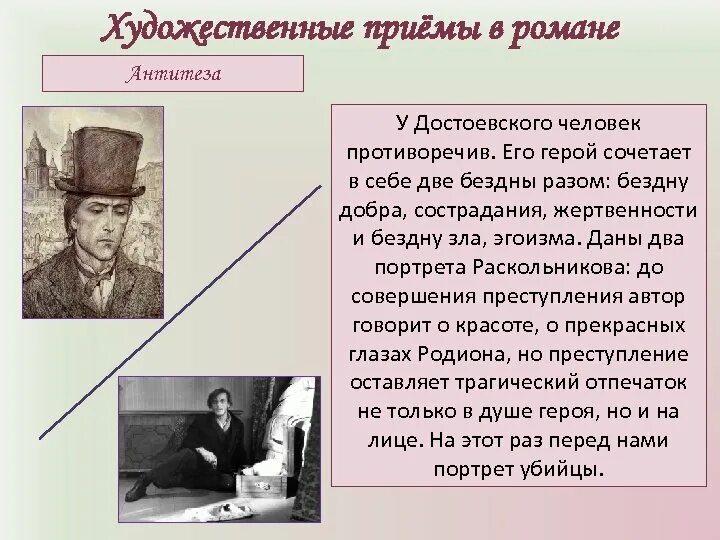 Художественные приёмы в романе

Антитеза

У Достоевского человек противоречив. Его герой сочетает в себе две бездны разом: бездну добра, сострадания, жертвенности и бездну зла, эгоизма. Даны два портрета Раскольникова: до совершения преступления автор говорит о красоте, о прекрасных глазах Родиона, но преступление оставляет трагический отпечаток не только в душе героя, но и на лице. На этот раз перед нами портрет убийцы.